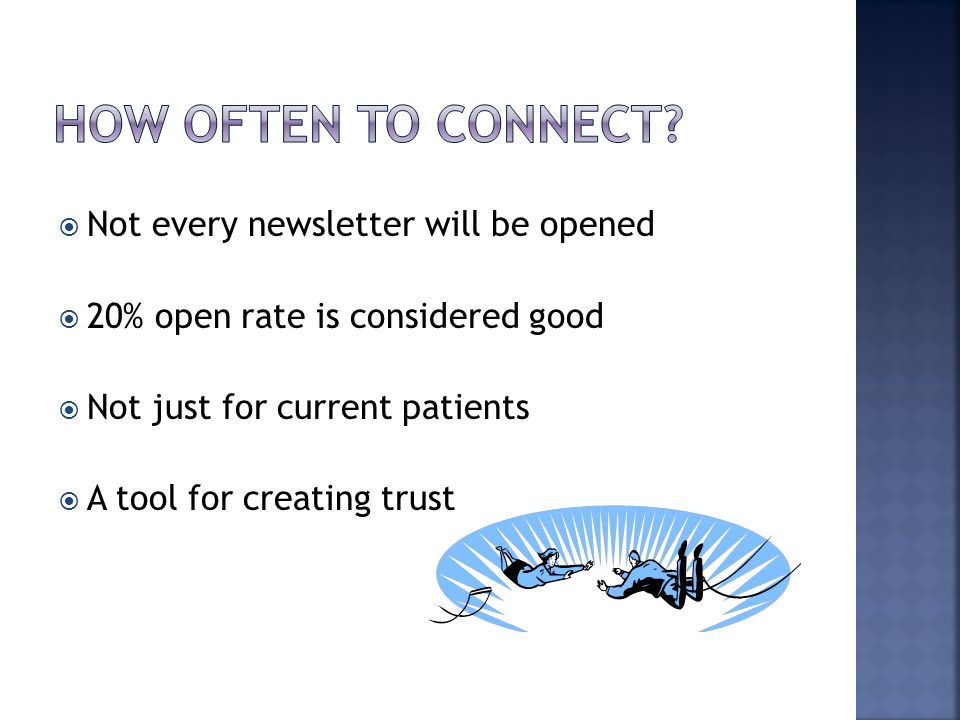 HOW OFTEN TO CONNECT?

Not every newsletter will be opened

20% open rate is considered good

Not just for current patients

A tool for creating trust